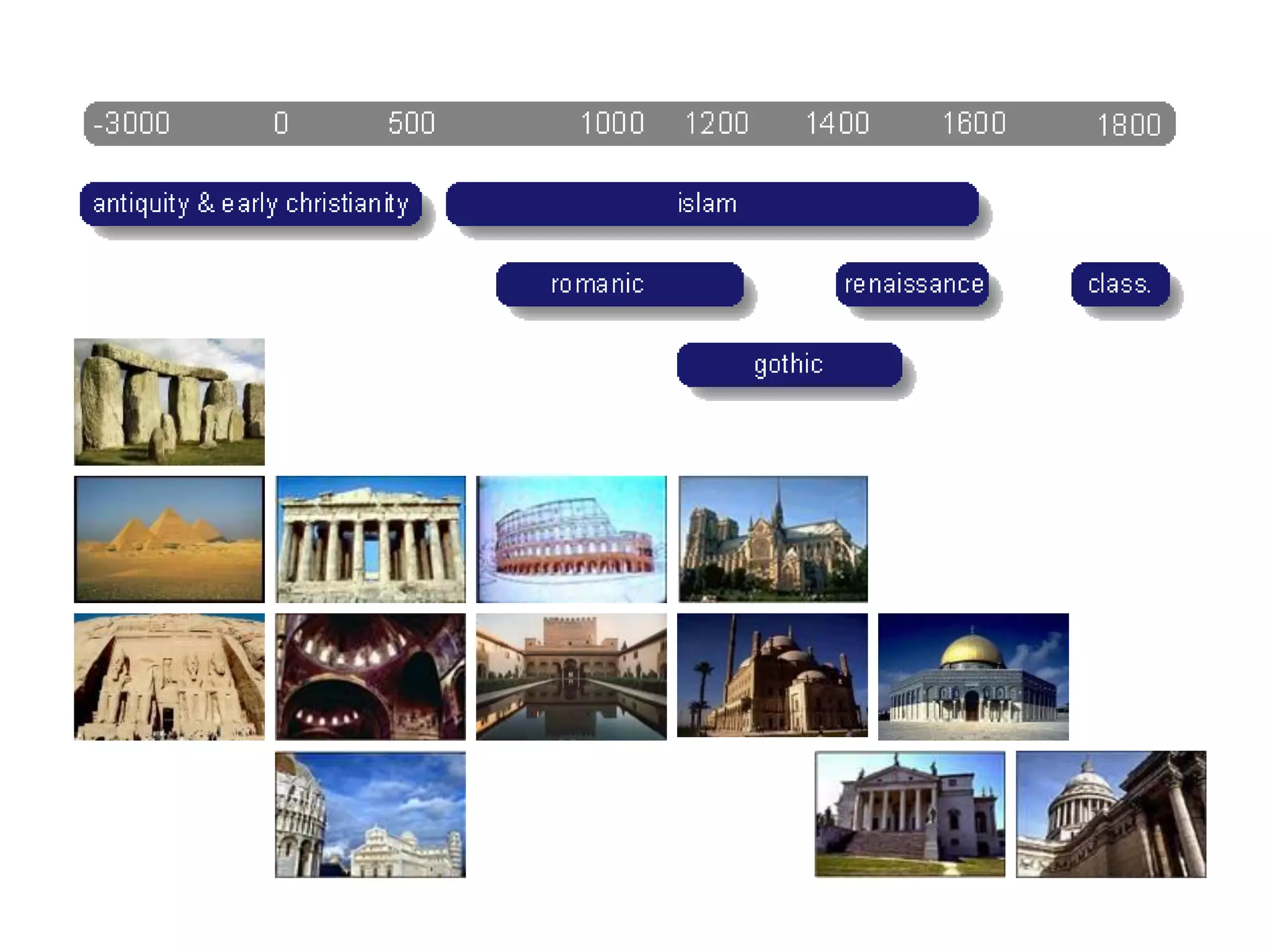 -3000 0 500 1000 1200 1400 1600 1800

antiquity & early christianity

islam

romanic

renaissance

class.

gothic